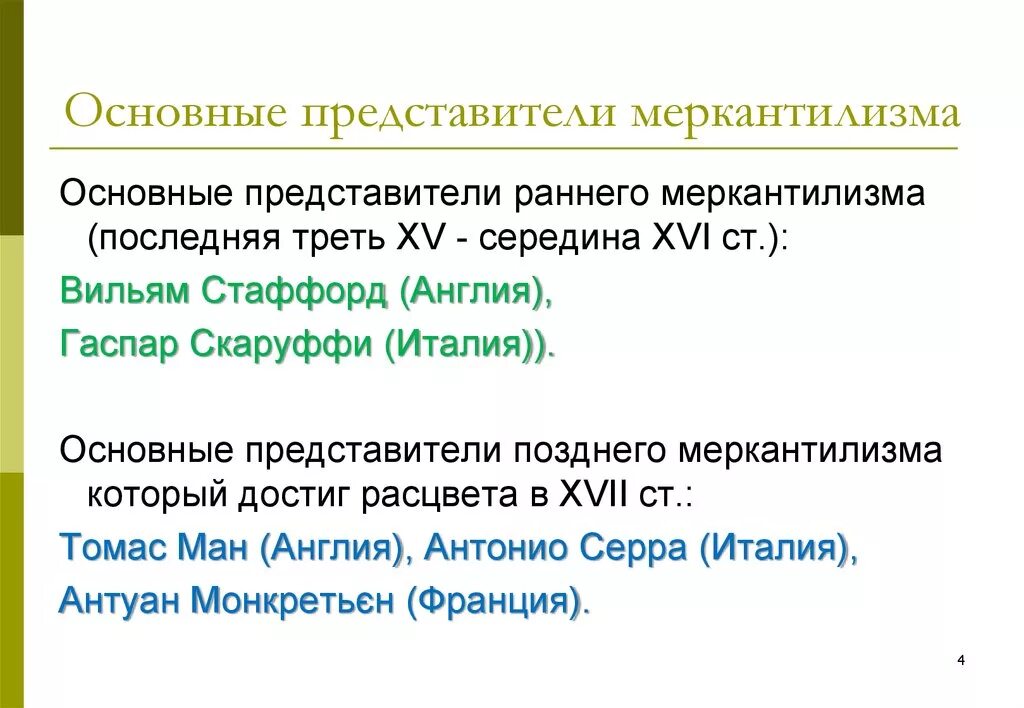 Основные представители меркантилизма

Основные представители раннего меркантилизма (последняя треть XV - середина XVI ст.):

Вильям Стаффорд (Англия),

Гаспар Скаруффи (Италия)).

Основные представители позднего меркантилизма который достиг расцвета в XVII ст.:

Томас Ман (Англия), Антонио Серра (Италия),

Антуан Монкретьєн (Франция).

4